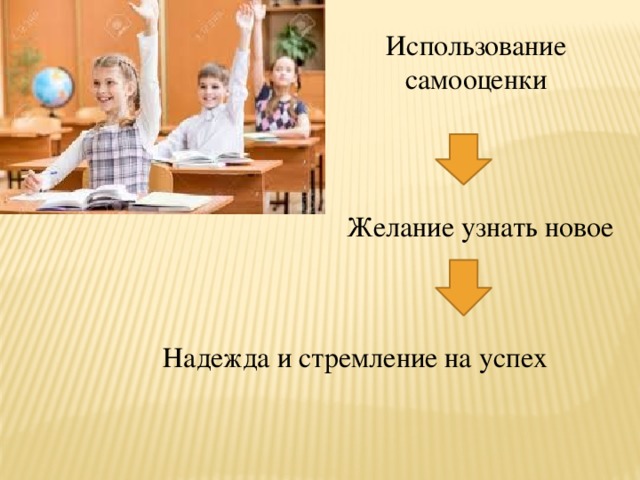 Использование самооценки

Желание узнать новое

Надежда и стремление на успех